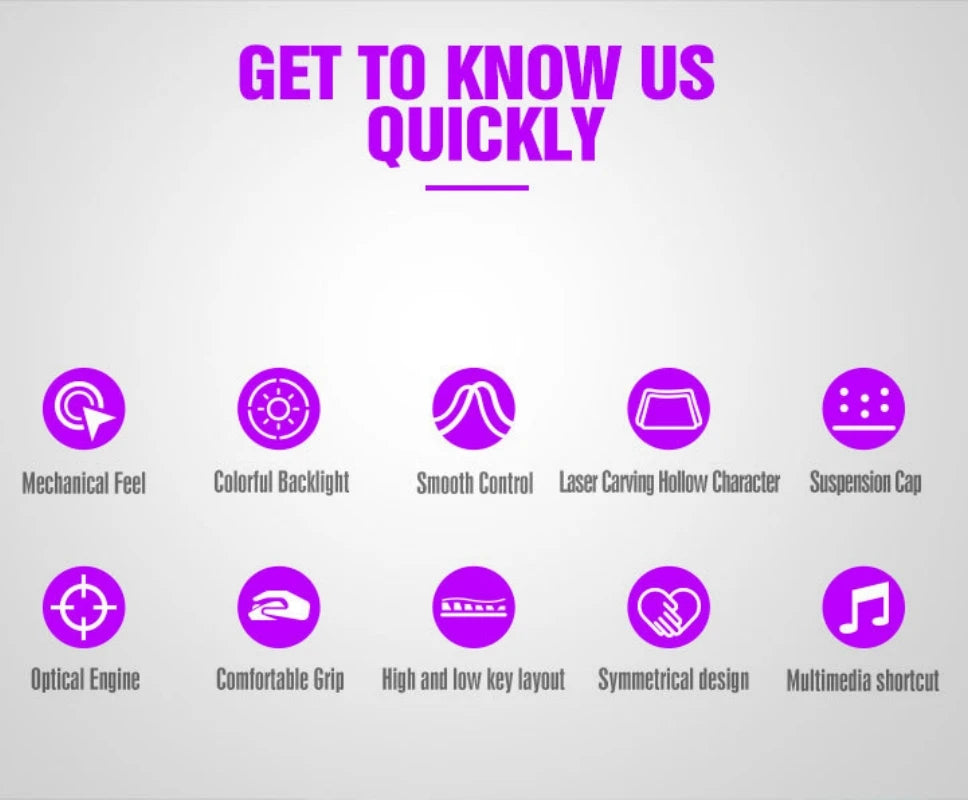 GET TO KNOW US QUICKLY

Mechanical Feel

Colorful Backlight

Smooth Control

Laser Carving Hollow Character

Suspension Cap

Optical Engine

Comfortable Grip

High and low key layout

Symmetrical design

Multimedia shortcut